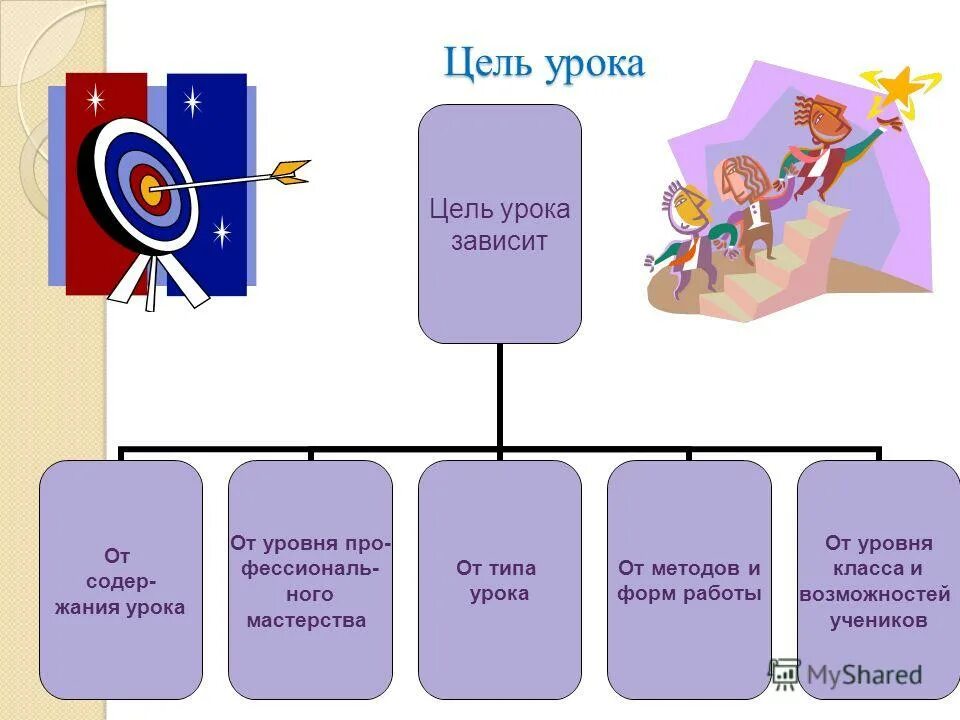 Цель урока

Цель урока зависит

От содержания урока

От уровня профессионального мастерства

От типа урока

От методов и форм работы

От уровня класса и возможностей учеников

MyShared